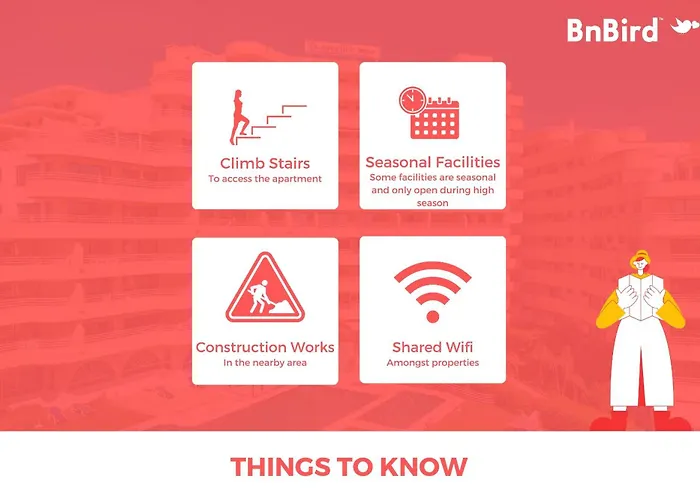 BnBird™

Climb Stairs
To access the apartment

Seasonal Facilities
Some facilities are seasonal and only open during high season

Construction Works
In the nearby area

Shared Wifi
Amongst properties

THINGS TO KNOW